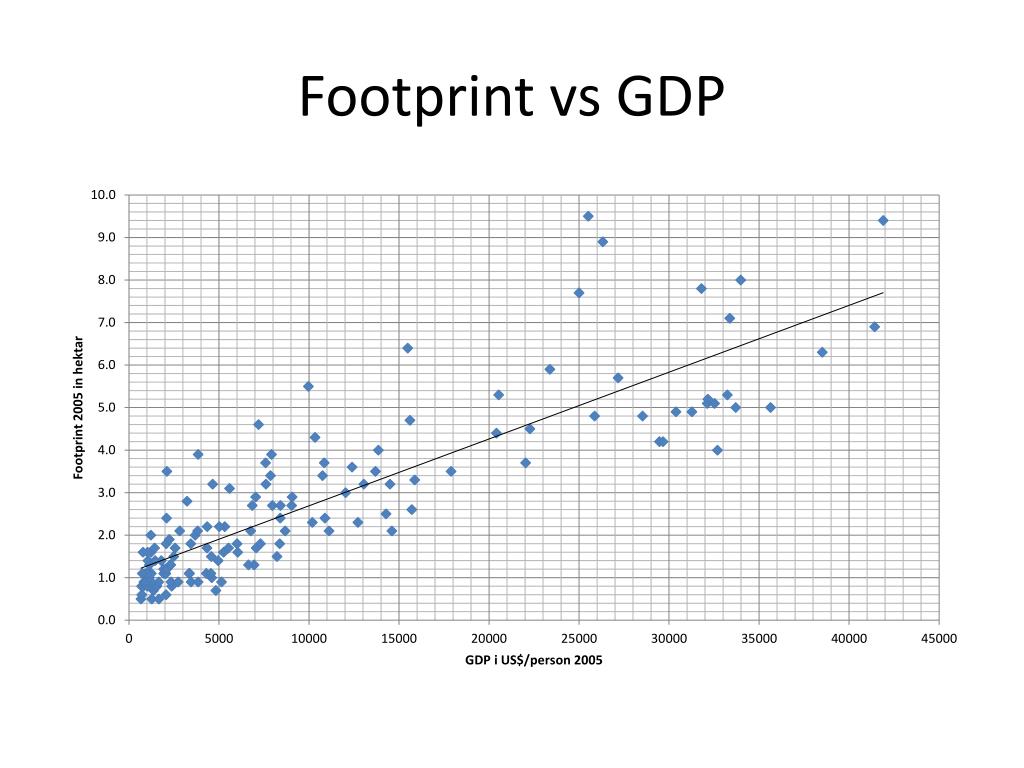 Footprint vs GDP

10.0
9.0
8.0
7.0
6.0
5.0
4.0
3.0
2.0
1.0
0.0

Footprint 2005 in hektar

0 5000 10000 15000 20000 25000 30000 35000 40000 45000

GDP i US$/person 2005